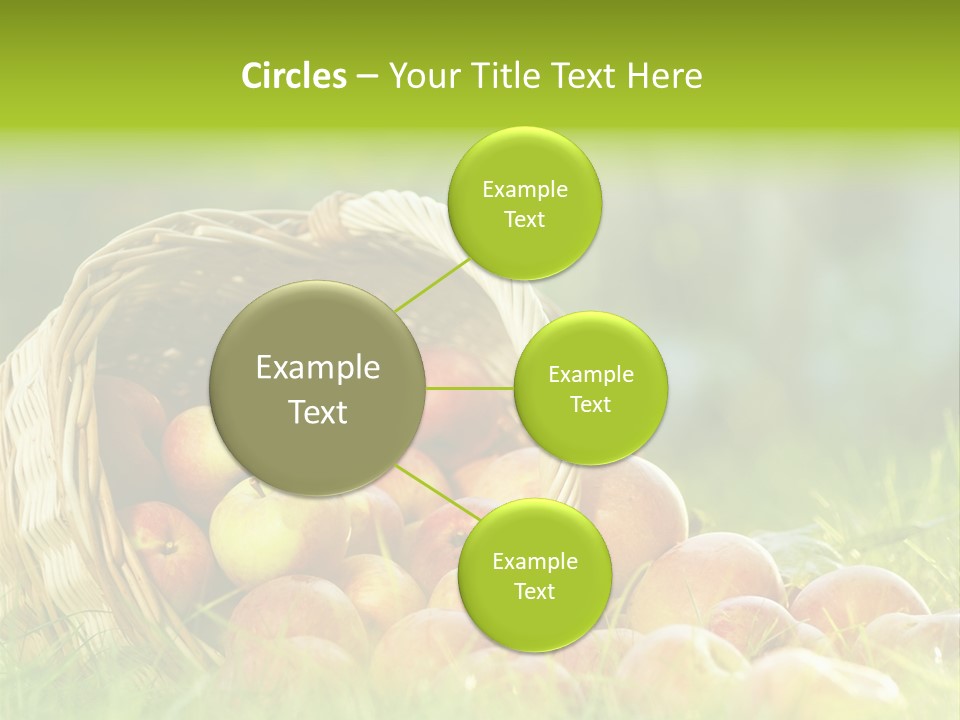 Circles – Your Title Text Here

Example Text

Example Text

Example Text

Example Text